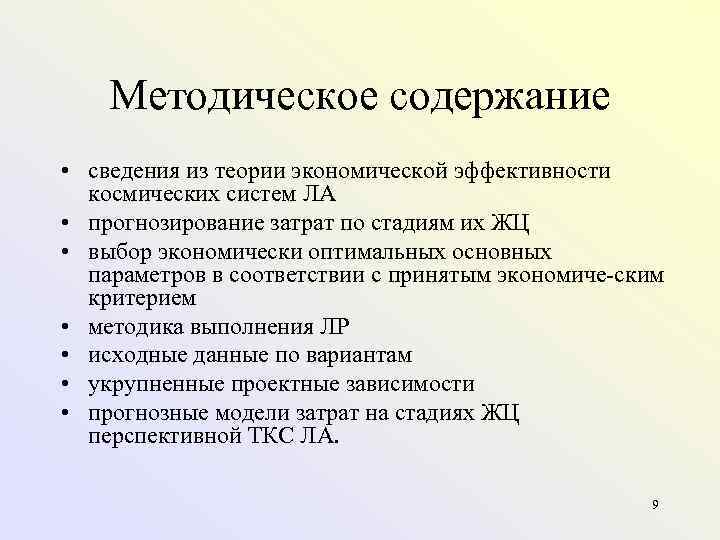 Методическое содержание

• сведения из теории экономической эффективности космических систем ЛА
• прогнозирование затрат по стадиям их ЖЦ
• выбор экономически оптимальных основных параметров в соответствии с принятым экономиче-ским критерием
• методика выполнения ЛР
• исходные данные по вариантам
• укрупненные проектные зависимости
• прогнозные модели затрат на стадиях ЖЦ перспективной ТКС ЛА.

9